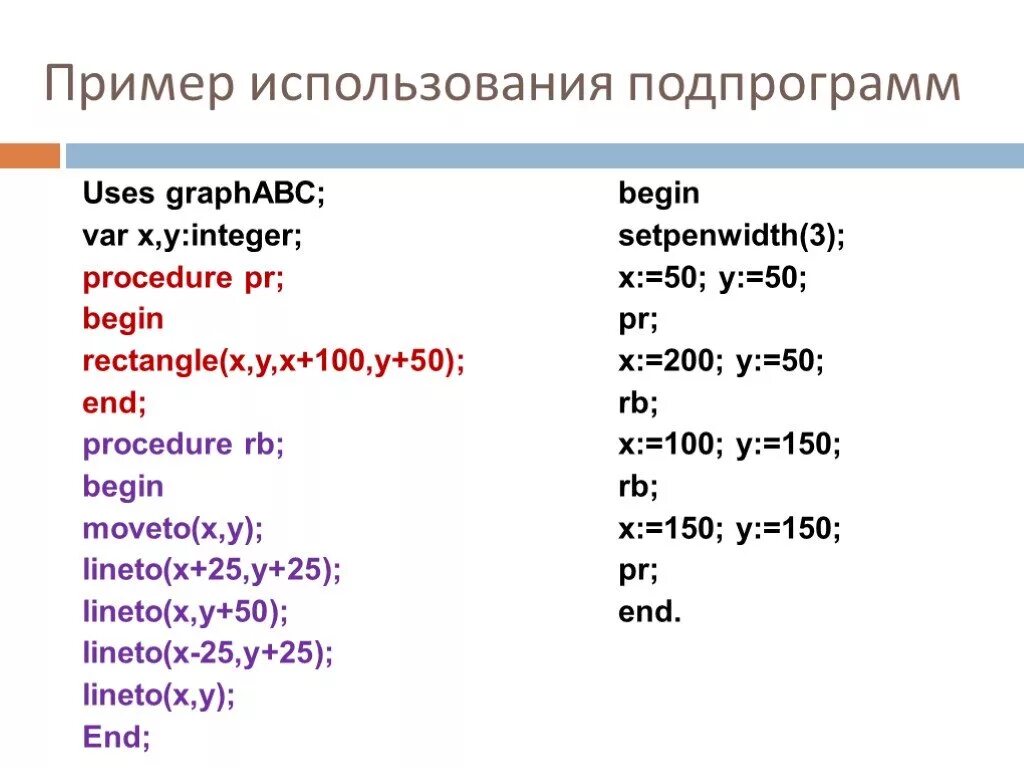 Пример использования подпрограмм

Uses graphABC;
var x,y:integer;
procedure pr;
begin
rectangle(x,y,x+100,y+50);
end;
procedure rb;
begin
moveto(x,y);
lineto(x+25,y+25);
lineto(x,y+50);
lineto(x-25,y+25);
lineto(x,y);
End;

begin
setpenwidth(3);
x:=50; y:=50;
pr;
x:=200; y:=50;
rb;
x:=100; y:=150;
rb;
x:=150; y:=150;
pr;
end.